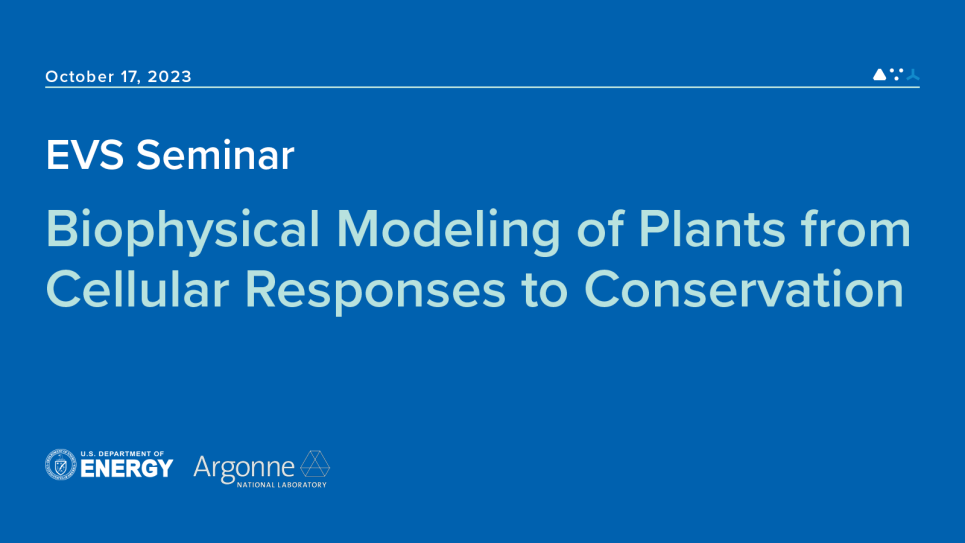 October 17, 2023

EVS Seminar

Biophysical Modeling of Plants from Cellular Responses to Conservation

U.S. DEPARTMENT OF ENERGY

Argonne NATIONAL LABORATORY